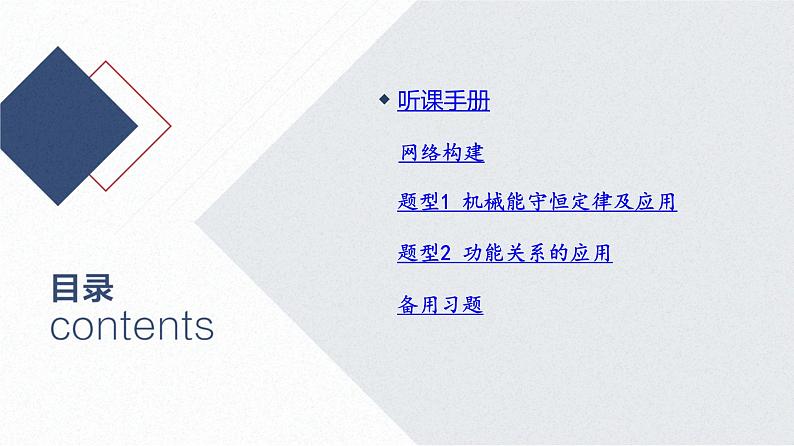 目录
contents

◆ 听课手册

网络构建

题型1 机械能守恒定律及应用

题型2 功能关系的应用

备用习题